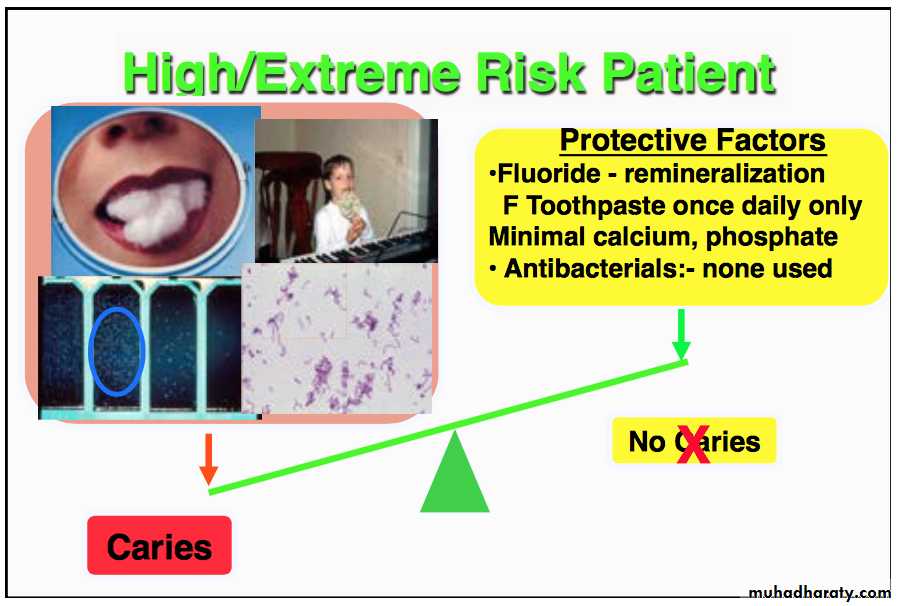 High/Extreme Risk Patient

Protective Factors
•Fluoride - remineralization
F Toothpaste once daily only
Minimal calcium, phosphate
• Antibacterials:- none used

No Caries

Caries

muhadharaty.com